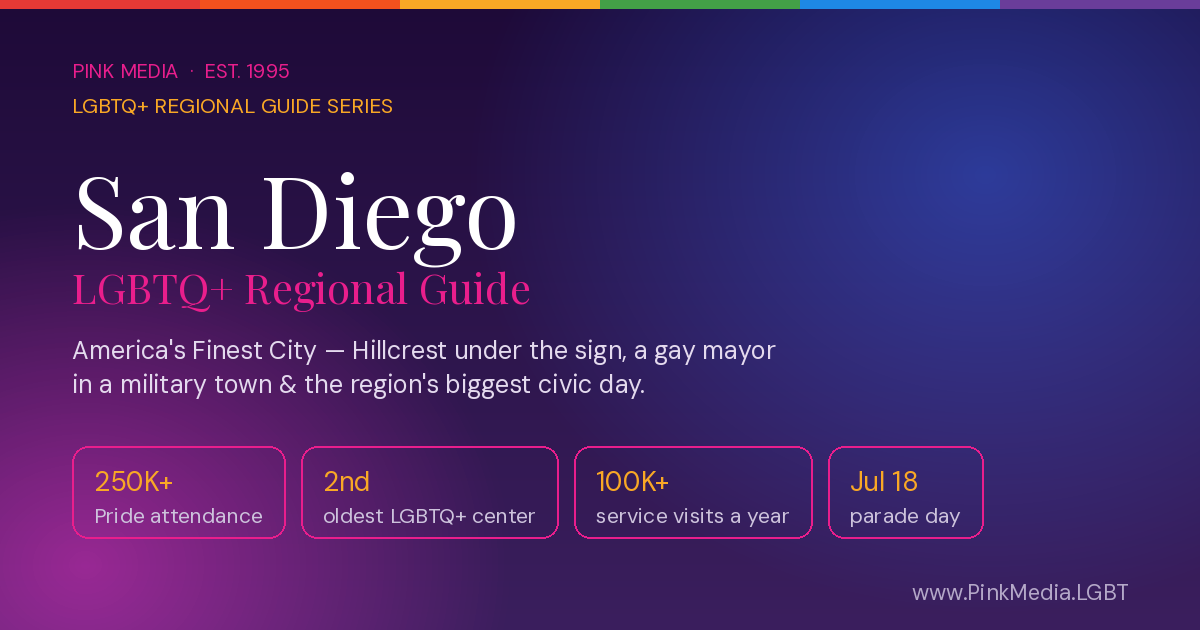 PINK MEDIA · EST. 1995
LGBTQ+ REGIONAL GUIDE SERIES

San Diego
LGBTQ+ Regional Guide

America's Finest City — Hillcrest under the sign, a gay mayor in a military town & the region's biggest civic day.

250K+
Pride attendance

2nd
oldest LGBTQ+ center

100K+
service visits a year

Jul 18
parade day

www.PinkMedia.LGBT